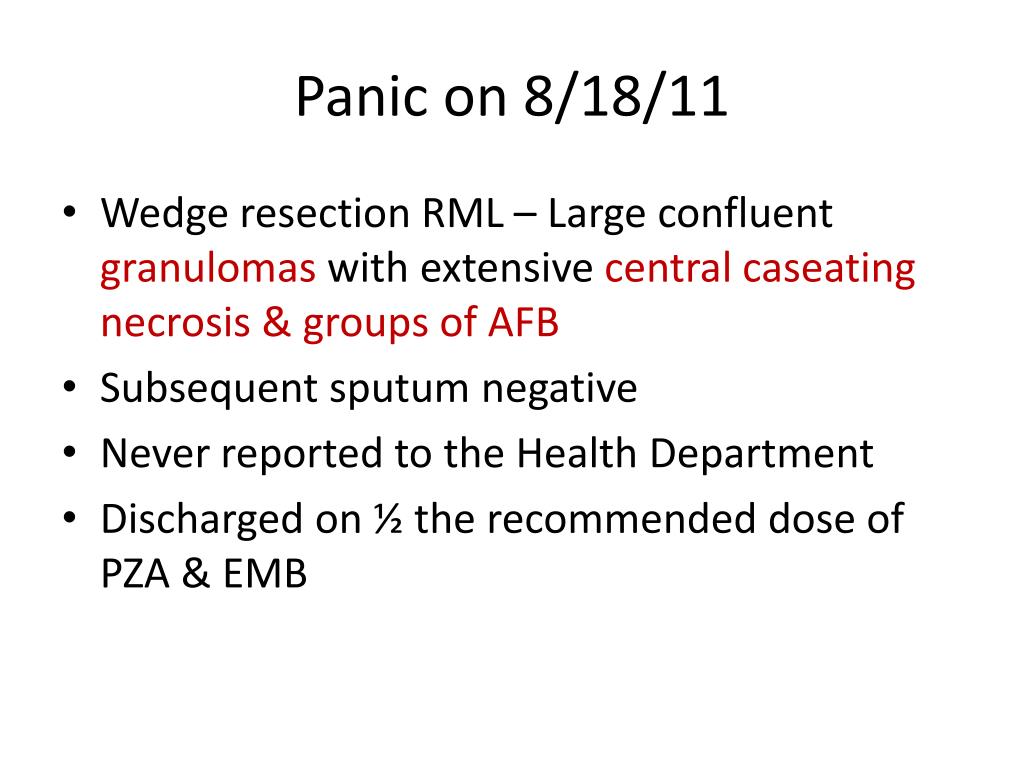 Panic on 8/18/11

• Wedge resection RML – Large confluent granulomas with extensive central caseating necrosis & groups of AFB
• Subsequent sputum negative
• Never reported to the Health Department
• Discharged on ½ the recommended dose of PZA & EMB